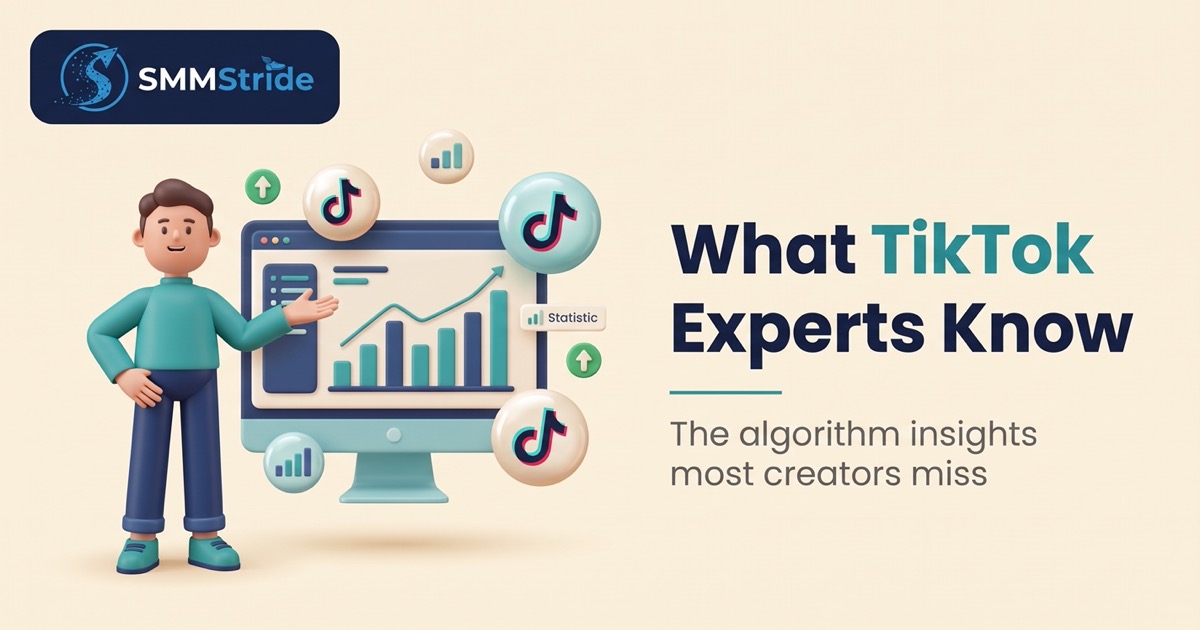 SMMStride

Statistic

What TikTok Experts Know

The algorithm insights most creators miss